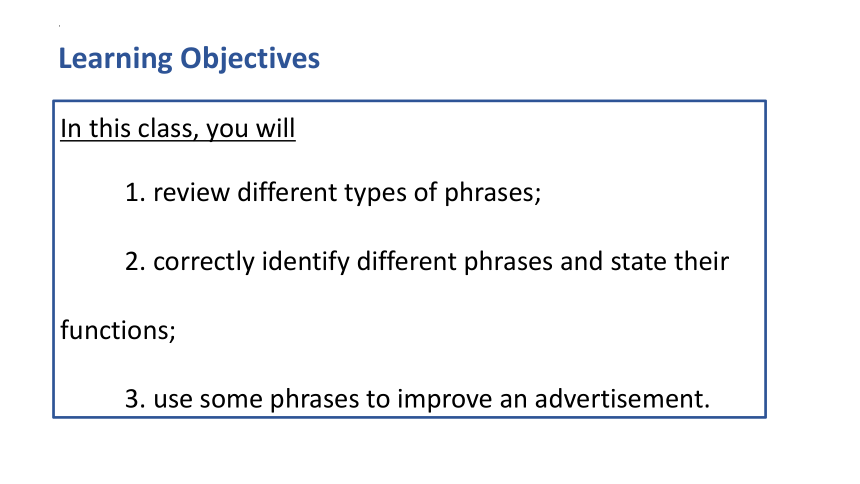 Learning Objectives

In this class, you will

1. review different types of phrases;

2. correctly identify different phrases and state their functions;

3. use some phrases to improve an advertisement.